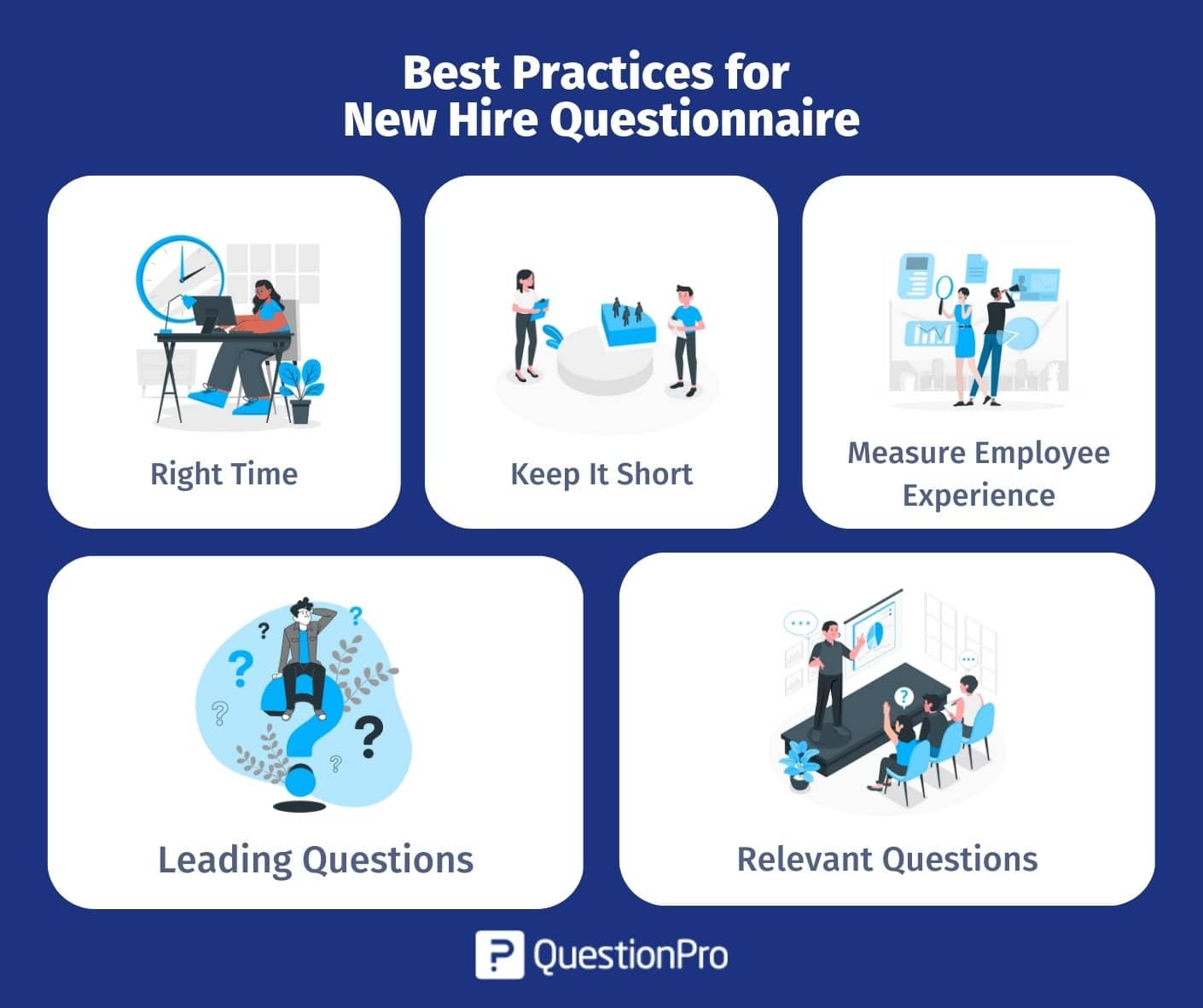 Best Practices for
New Hire Questionnaire

Right Time

Keep It Short

Measure Employee Experience

Leading Questions

Relevant Questions

QuestionPro